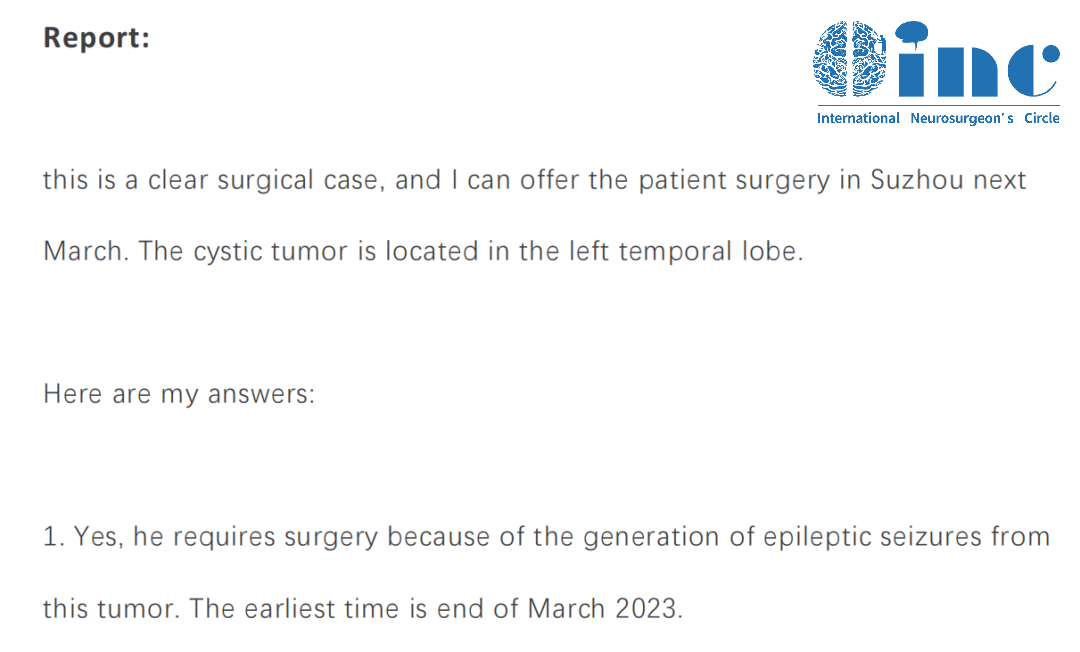 Report:

inc
International Neurosurgeon's Circle

this is a clear surgical case, and I can offer the patient surgery in Suzhou next March. The cystic tumor is located in the left temporal lobe.

Here are my answers:

1. Yes, he requires surgery because of the generation of epileptic seizures from this tumor. The earliest time is end of March 2023.